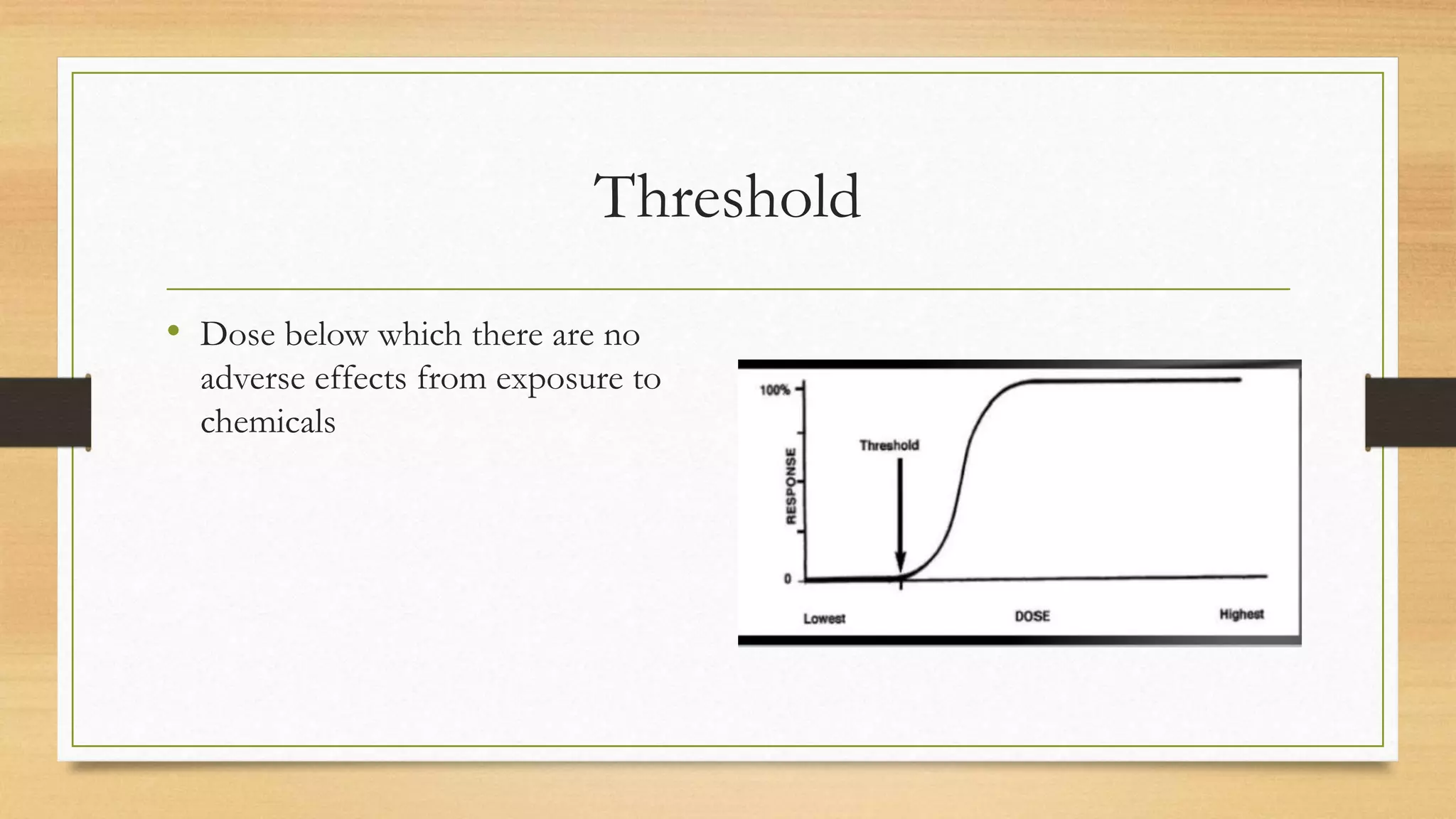 Threshold

• Dose below which there are no adverse effects from exposure to chemicals

100%

Threshold

RESPONSE

0

Lowest

DOSE

Highest